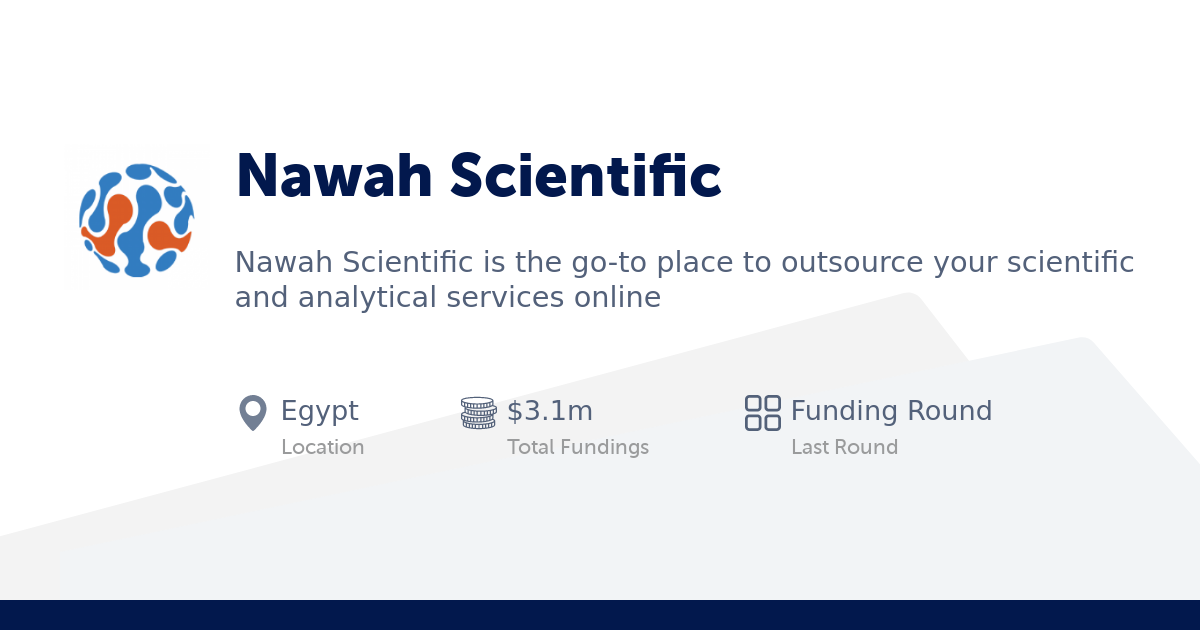 Nawah Scientific

Nawah Scientific is the go-to place to outsource your scientific and analytical services online

Egypt
Location

\$3.1m
Total Fundings

Funding Round
Last Round